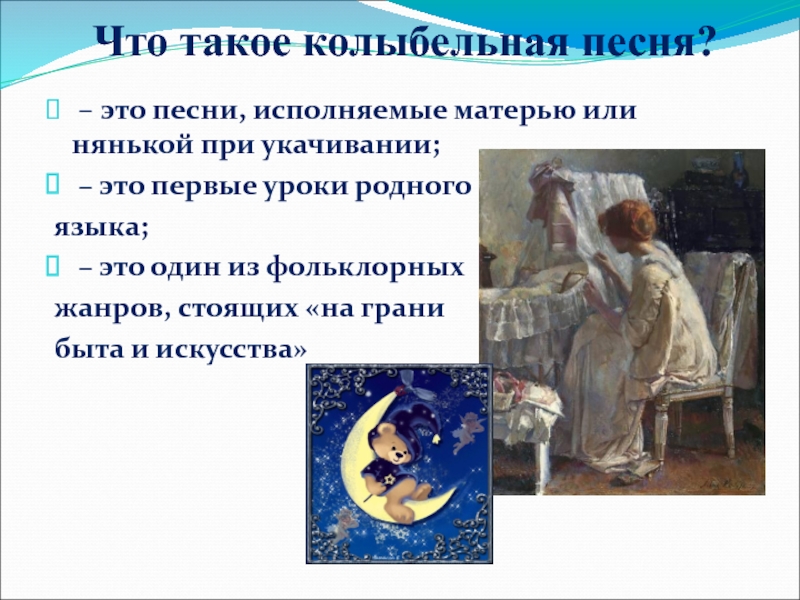 Что такое колыбельная песня?

– это песни, исполняемые матерью или нянькой при укачивании;

– это первые уроки родного языка;

– это один из фольклорных жанров, стоящих «на грани быта и искусства»